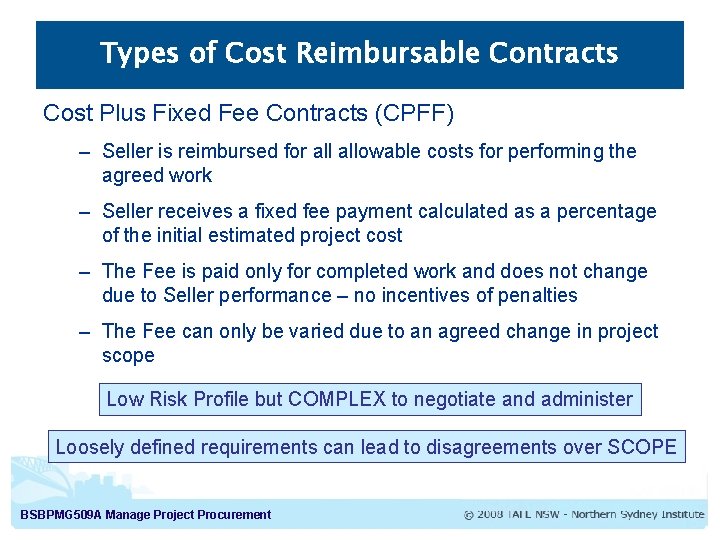 Types of Cost Reimbursable Contracts

Cost Plus Fixed Fee Contracts (CPFF)

– Seller is reimbursed for all allowable costs for performing the agreed work

– Seller receives a fixed fee payment calculated as a percentage of the initial estimated project cost

– The Fee is paid only for completed work and does not change due to Seller performance – no incentives of penalties

– The Fee can only be varied due to an agreed change in project scope

Low Risk Profile but COMPLEX to negotiate and administer

Loosely defined requirements can lead to disagreements over SCOPE

BSBPMG509A Manage Project Procurement

© 2008 TAFE NSW - Northern Sydney Institute